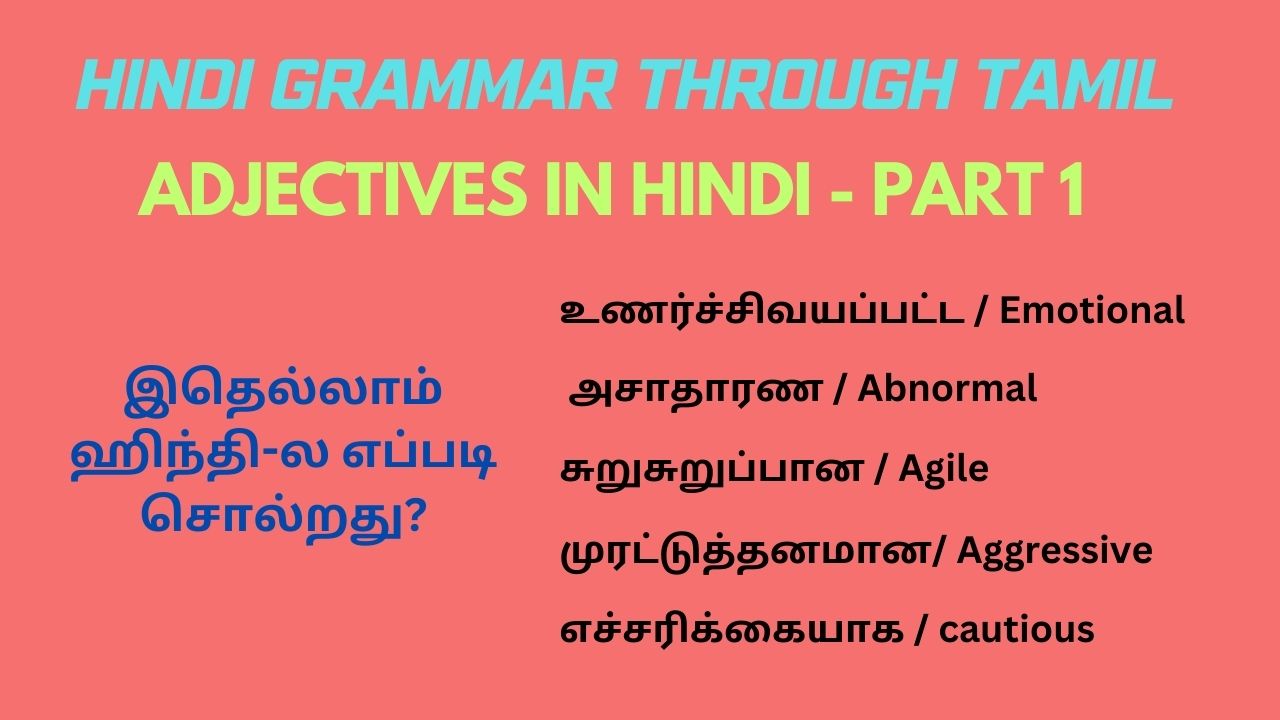 HINDI GRAMMAR THROUGH TAMIL

ADJECTIVES IN HINDI - PART 1

இதெல்லாம் ஹிந்தி-ல எப்படி சொல்றது?

உணர்ச்சிவயப்பட்ட / Emotional

அசாதாரண / Abnormal

சுறுசுறுப்பான / Agile

முரட்டுத்தனமான/ Aggressive

எச்சரிக்கையாக / cautious